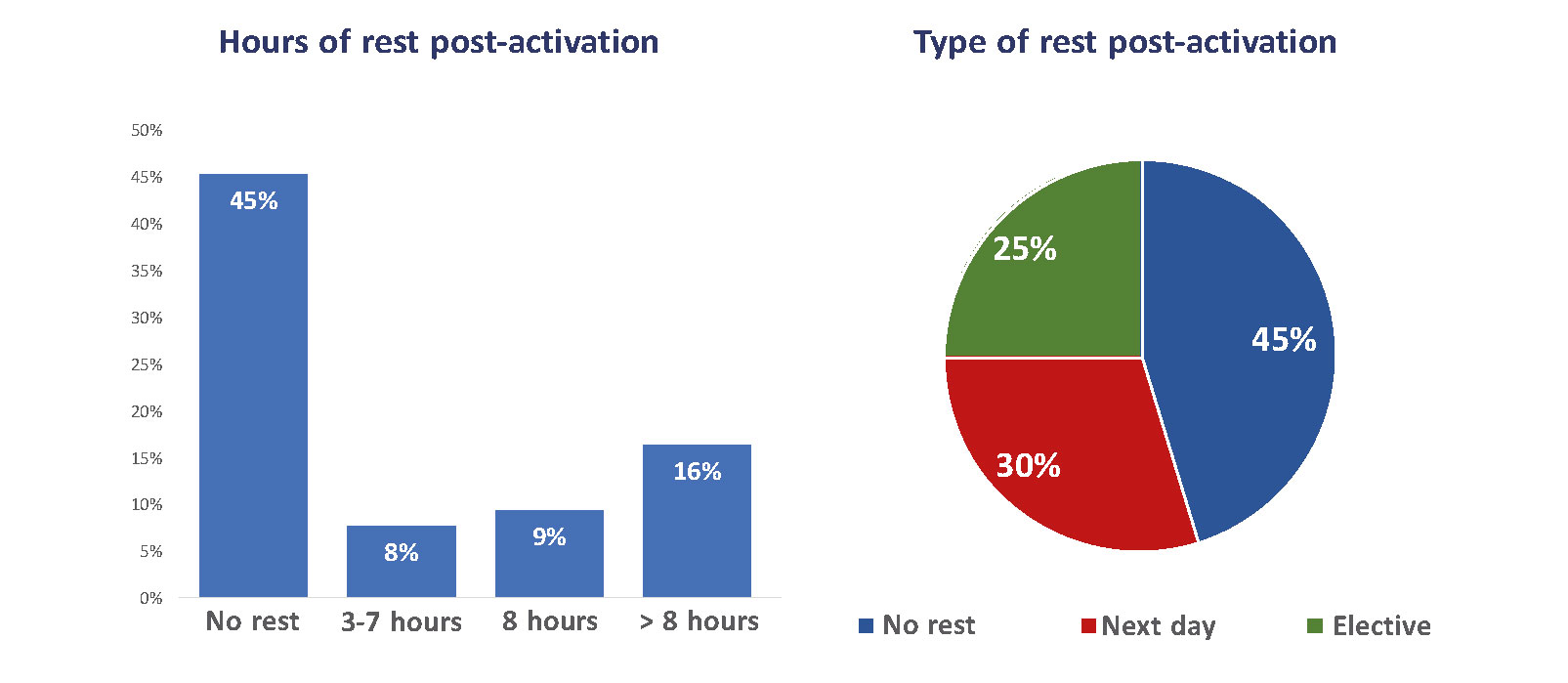 Hours of rest post-activation

50%
45%
40%
35%
30%
25%
20%
15%
10%
5%
0%

45%
8%
9%
16%

No rest
3-7 hours
8 hours
> 8 hours

Type of rest post-activation

25%
45%
30%

No rest
Next day
Elective